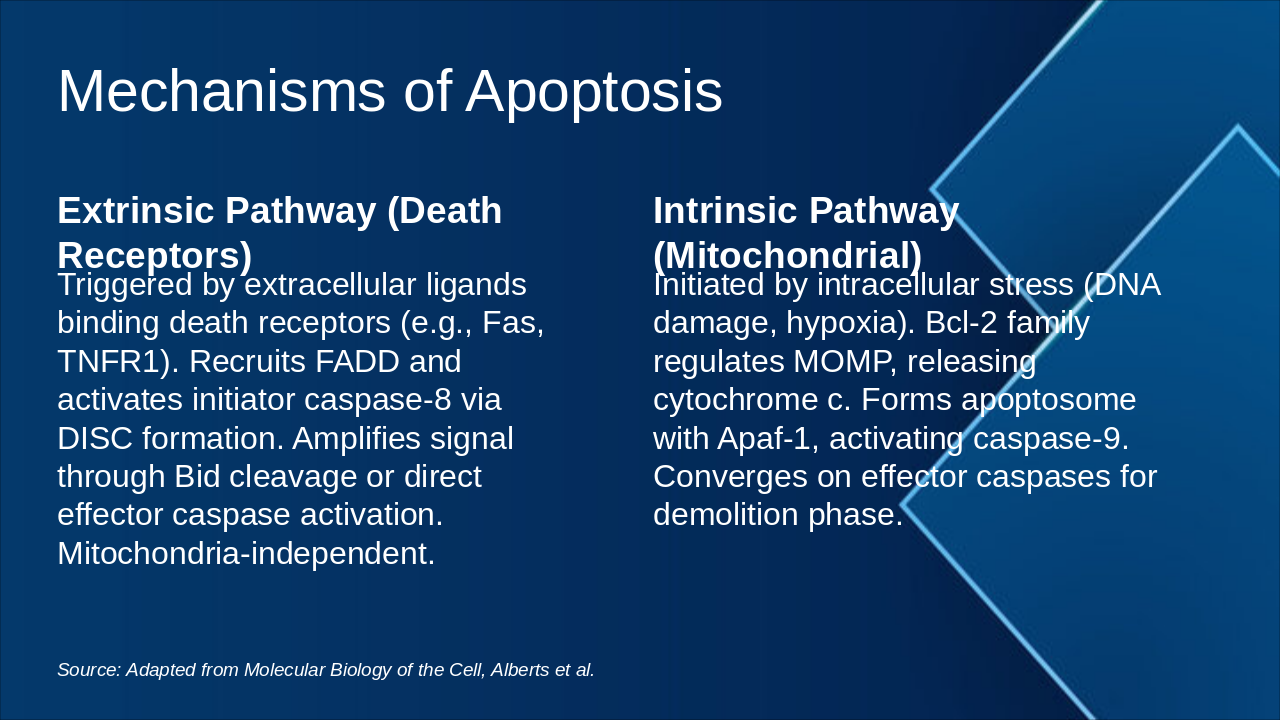 Mechanisms of Apoptosis

Extrinsic Pathway (Death Receptors)

Triggered by extracellular ligands binding death receptors (e.g., Fas, TNFR1). Recruits FADD and activates initiator caspase-8 via DISC formation. Amplifies signal through Bid cleavage or direct effector caspase activation. Mitochondria-independent.

Intrinsic Pathway (Mitochondrial)

Initiated by intracellular stress (DNA damage, hypoxia). Bcl-2 family regulates MOMP, releasing cytochrome c. Forms apoptosome with Apaf-1, activating caspase-9. Converges on effector caspases for demolition phase.

Source: Adapted from Molecular Biology of the Cell, Alberts et al.